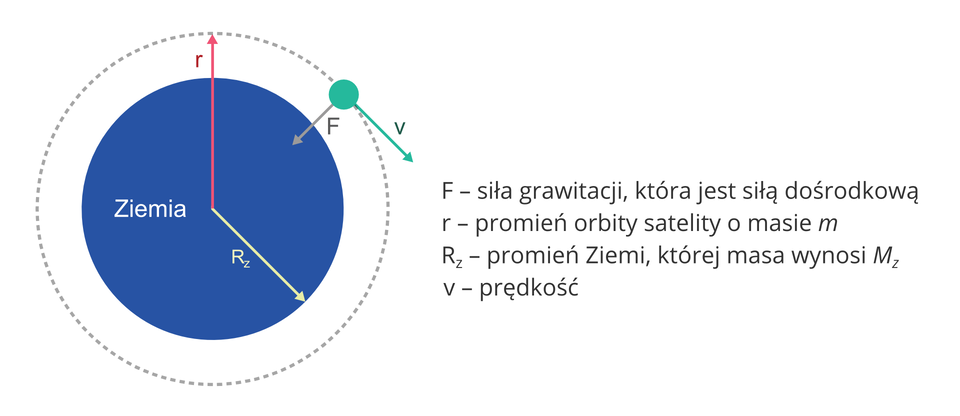 r
F
v
Ziemia
$R_z$

F – siła grawitacji, która jest siłą dośrodkową
r – promień orbity satelity o masie $m$
$R_z$ – promień Ziemi, której masa wynosi $M_z$
v – prędkość